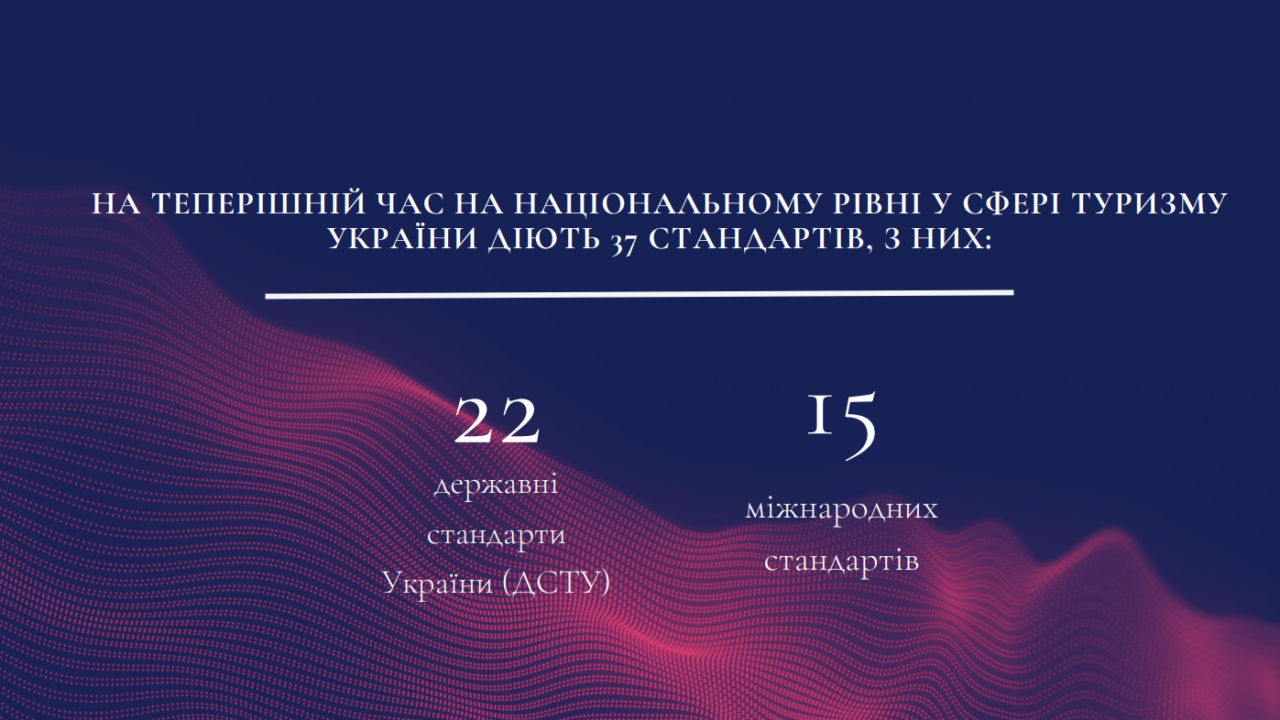 НА ТЕПЕРІШНІЙ ЧАС НА НАЦІОНАЛЬНОМУ РІВНІ У СФЕРІ ТУРИЗМУ УКРАЇНИ ДІЮТЬ 37 СТАНДАРТІВ, З НИХ:

22
державні стандарти України (ДСТУ)

15
міжнародних стандартів